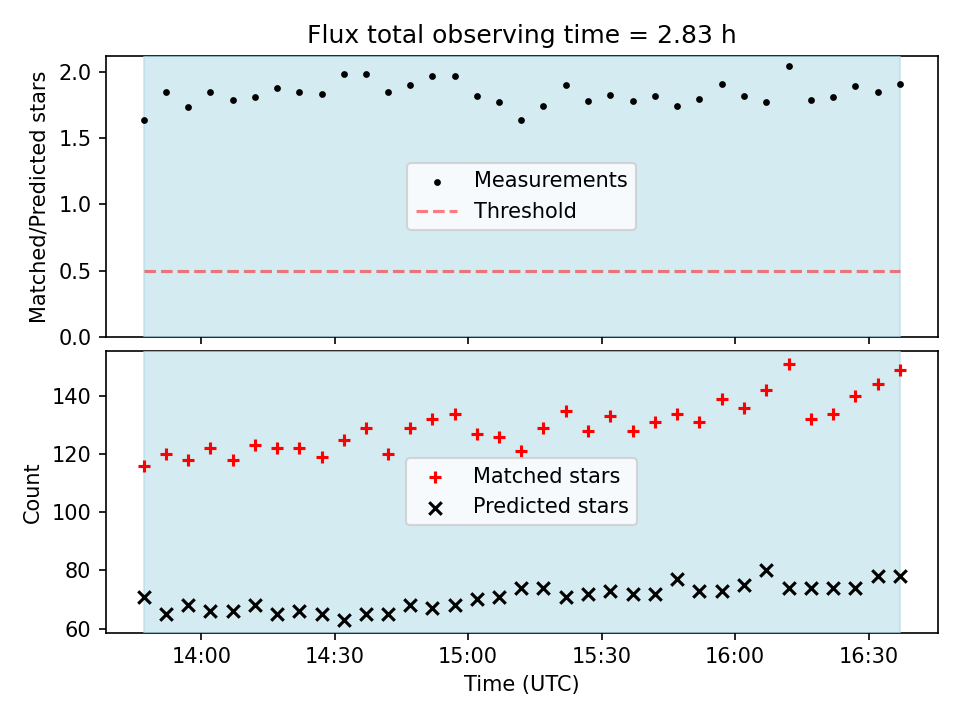 Flux total observing time = 2.83 h

Matched/Predicted stars

2.0
1.5
1.0
0.5
0.0

Measurements
Threshold

Count

140
120
100
80
60

Matched stars
Predicted stars

14:00
14:30
15:00
15:30
16:00
16:30

Time (UTC)